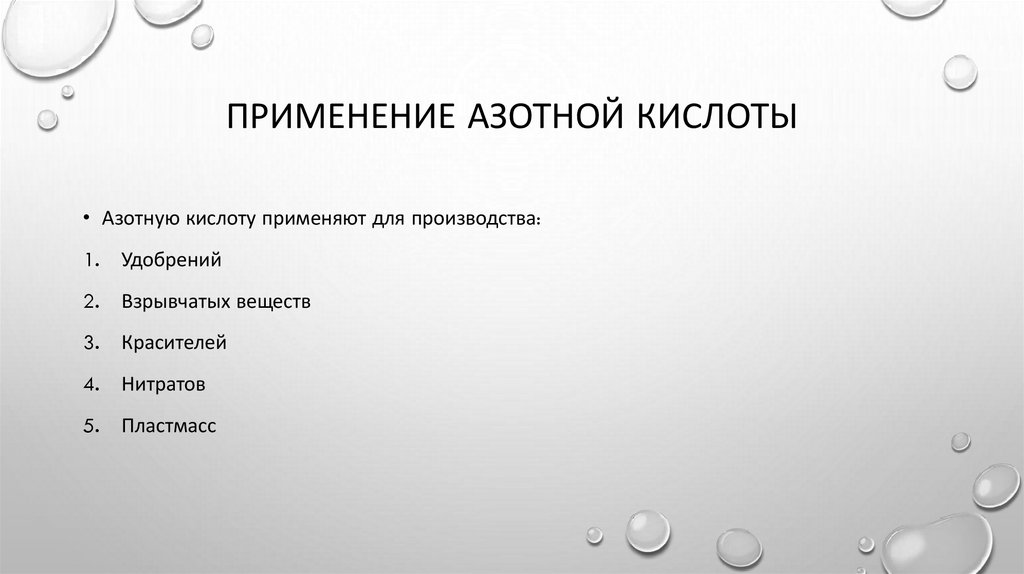 ПРИМЕНЕНИЕ АЗОТНОЙ КИСЛОТЫ

• Азотную кислоту применяют для производства:

1. Удобрений
2. Взрывчатых веществ
3. Красителей
4. Нитратов
5. Пластмасс